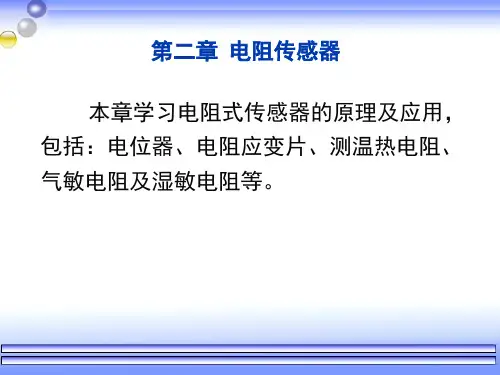 第二章 电阻传感器

本章学习电阻式传感器的原理及应用，包括：电位器、电阻应变片、测温热电阻、气敏电阻及湿敏电阻等。